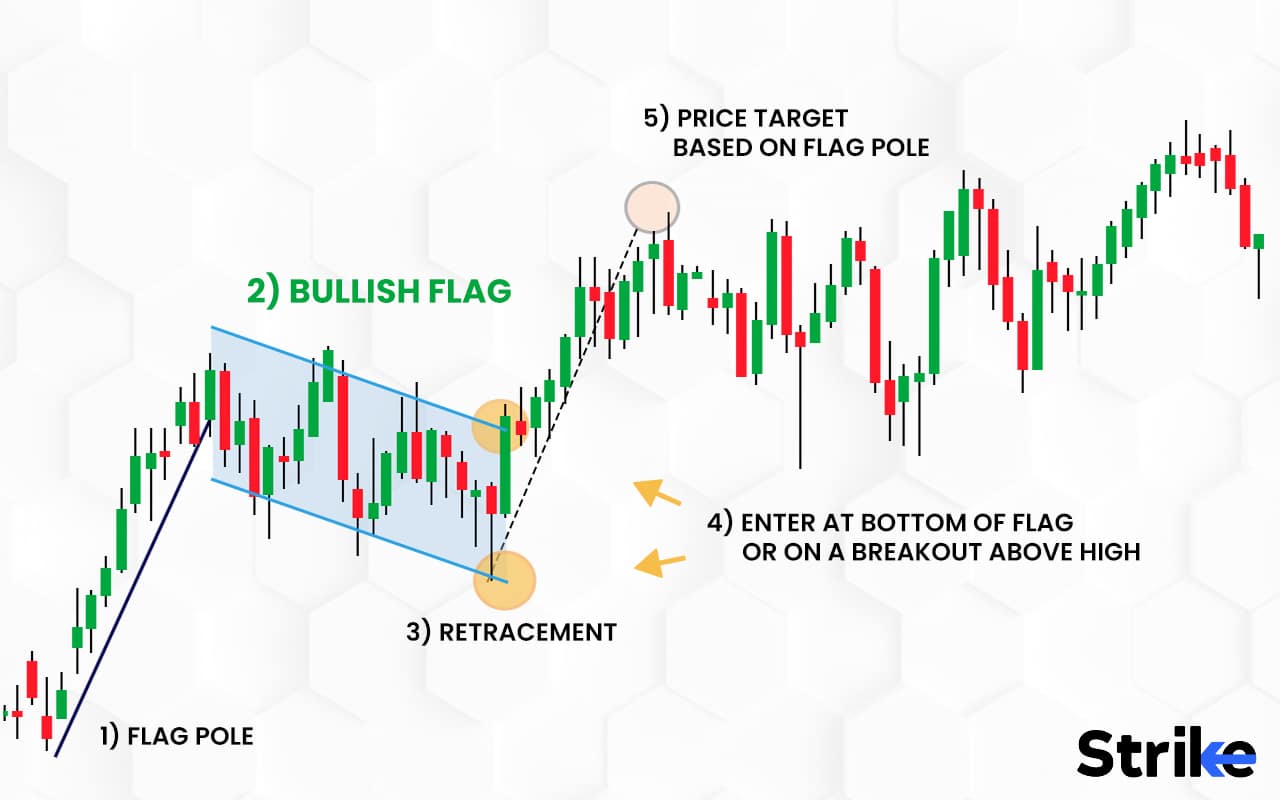 5) PRICE TARGET
BASED ON FLAG POLE

2) BULLISH FLAG

4) ENTER AT BOTTOM OF FLAG
OR ON A BREAKOUT ABOVE HIGH

3) RETRACEMENT

1) FLAG POLE

Strike